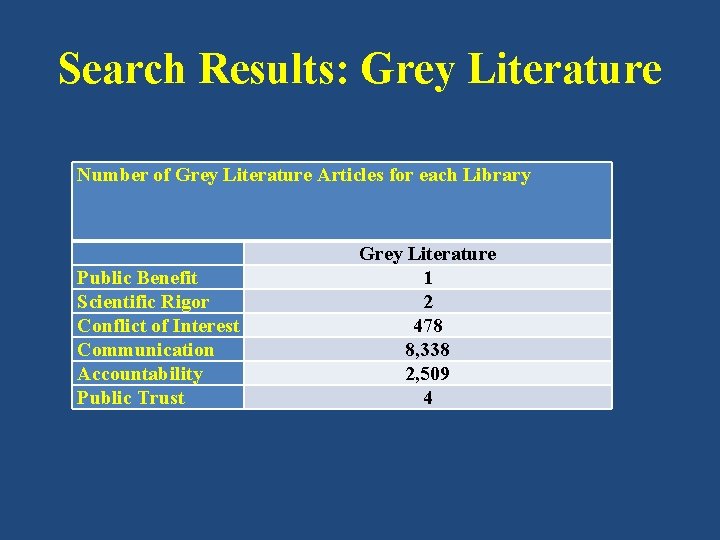 Search Results: Grey Literature

Number of Grey Literature Articles for each Library

| | Grey Literature |
|---|---|
| Public Benefit | 1 |
| Scientific Rigor | 2 |
| Conflict of Interest | 478 |
| Communication | 8,338 |
| Accountability | 2,509 |
| Public Trust | 4 |